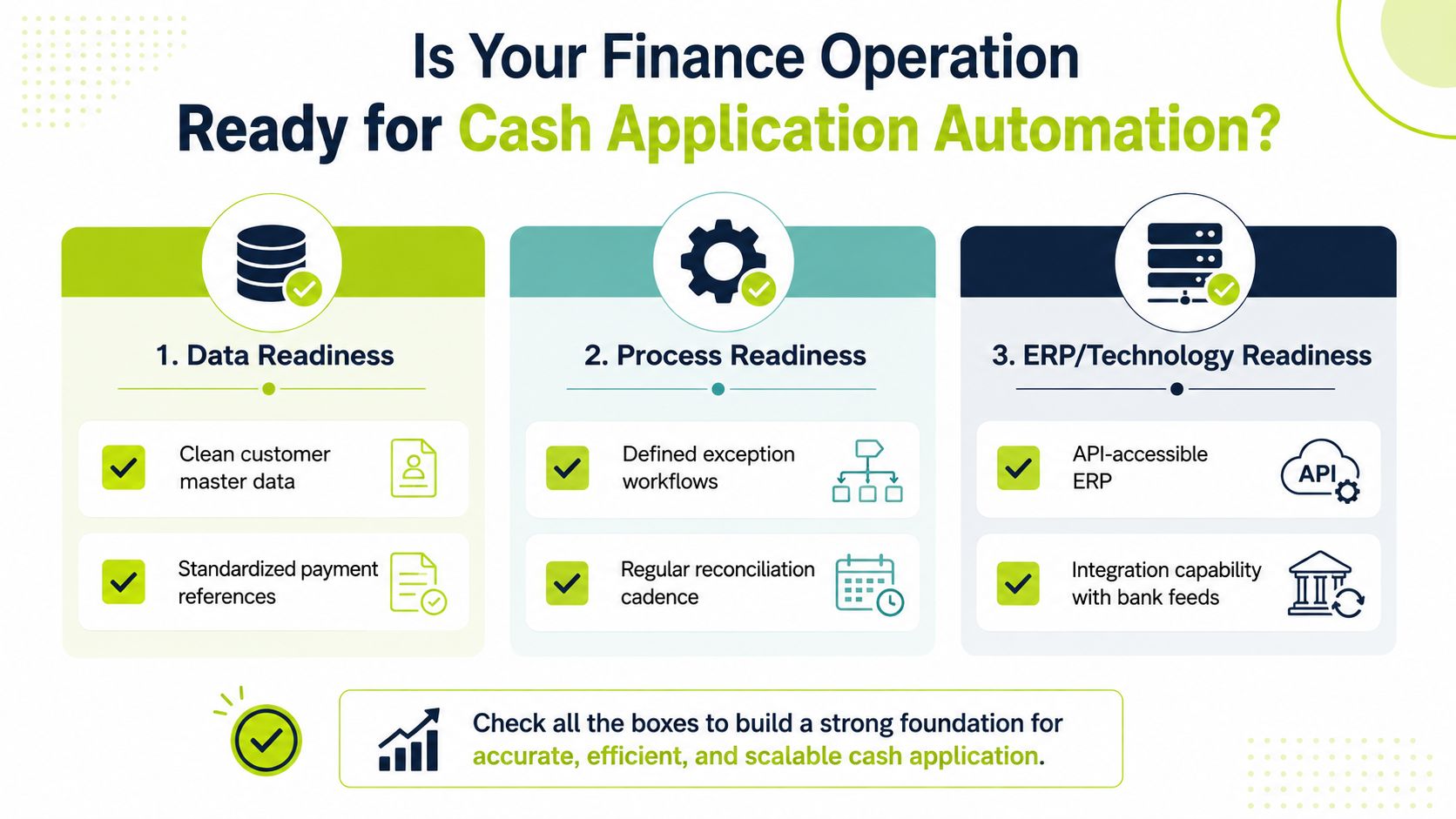 Is Your Finance Operation
Ready for Cash Application Automation?

1. Data Readiness

Clean customer master data

Standardized payment references

2. Process Readiness

Defined exception workflows

Regular reconciliation cadence

3. ERP/Technology Readiness

API-accessible ERP

API

Integration capability with bank feeds

Check all the boxes to build a strong foundation for accurate, efficient, and scalable cash application.